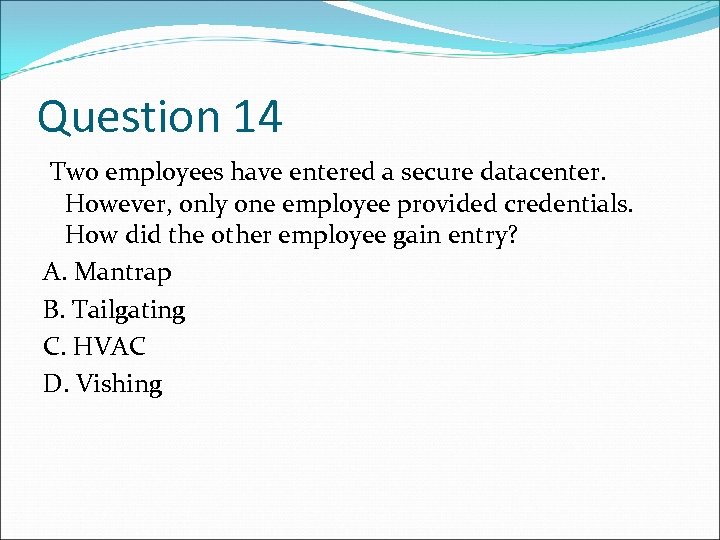 Question 14

Two employees have entered a secure datacenter. However, only one employee provided credentials. How did the other employee gain entry?

A. Mantrap

B. Tailgating

C. HVAC

D. Vishing